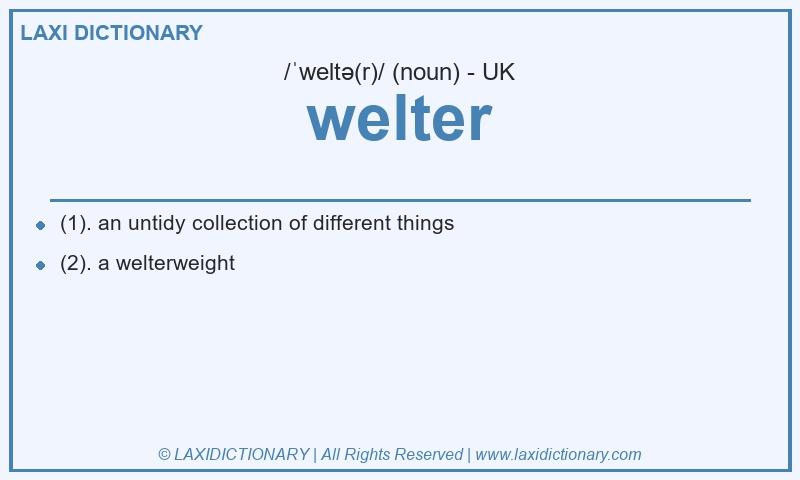 LAXI DICTIONARY

/ˈweltə(r)/ (noun) - UK

welter

- (1). an untidy collection of different things
- (2). a welterweight

© LAXIDICTIONARY | All Rights Reserved | www.laxidictionary.com